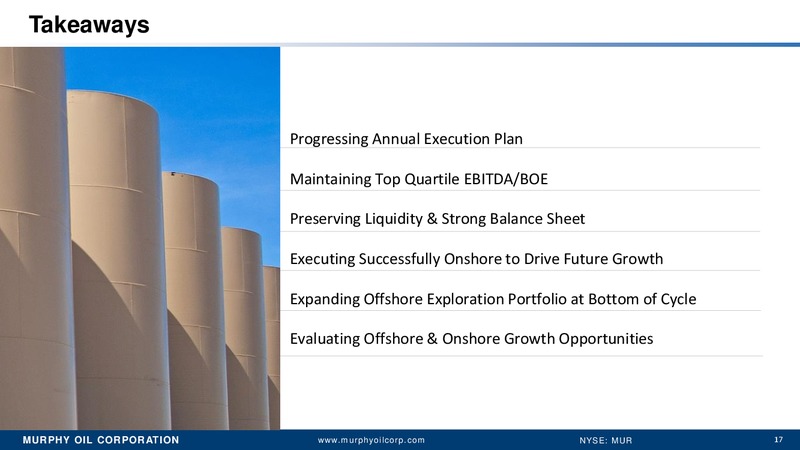 Takeaways

Progressing Annual Execution Plan

Maintaining Top Quartile EBITDA/BOE

Preserving Liquidity & Strong Balance Sheet

Executing Successfully Onshore to Drive Future Growth

Expanding Offshore Exploration Portfolio at Bottom of Cycle

Evaluating Offshore & Onshore Growth Opportunities

MURPHY OIL CORPORATION www.murphyoilcorp.com NYSE: MUR 17